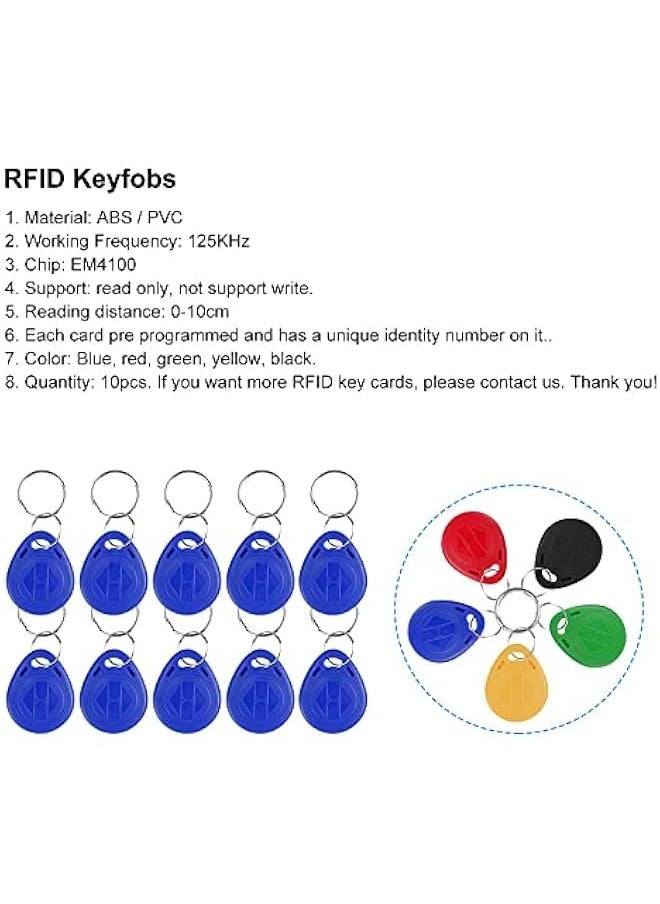 RFID Keyfobs

1. Material: ABS / PVC
2. Working Frequency: 125KHz
3. Chip: EM4100
4. Support: read only, not support write.
5. Reading distance: 0-10cm
6. Each card pre programmed and has a unique identity number on it..
7. Color: Blue, red, green, yellow, black.
8. Quantity: 10pcs. If you want more RFID key cards, please contact us. Thank you!